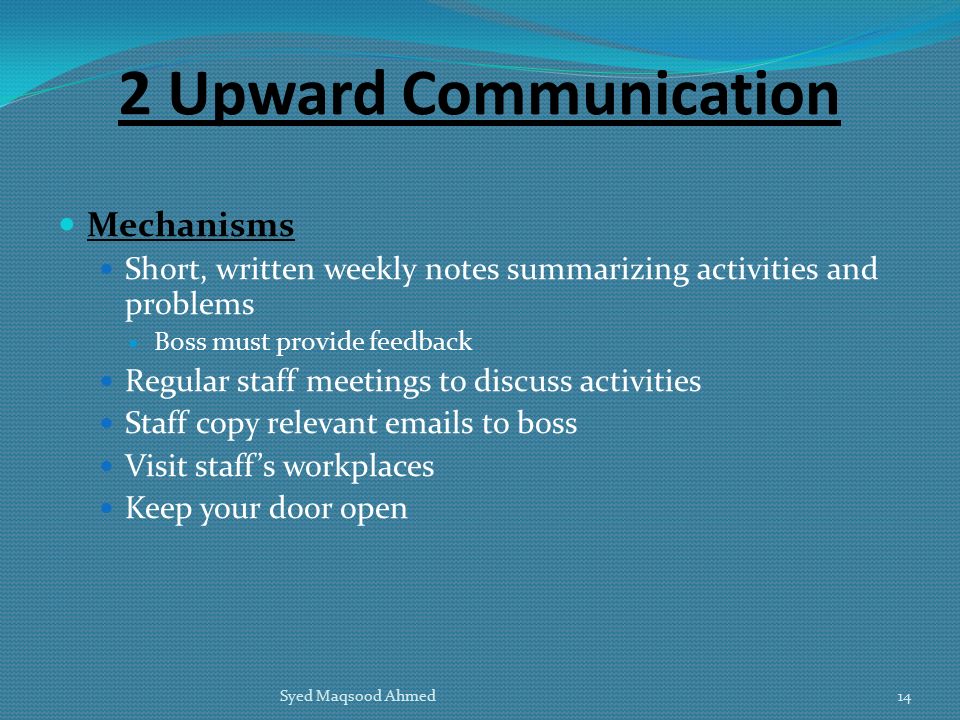 2 Upward Communication

Mechanisms
Short, written weekly notes summarizing activities and problems
Boss must provide feedback
Regular staff meetings to discuss activities
Staff copy relevant emails to boss
Visit staff's workplaces
Keep your door open

Syed Maqsood Ahmed

14